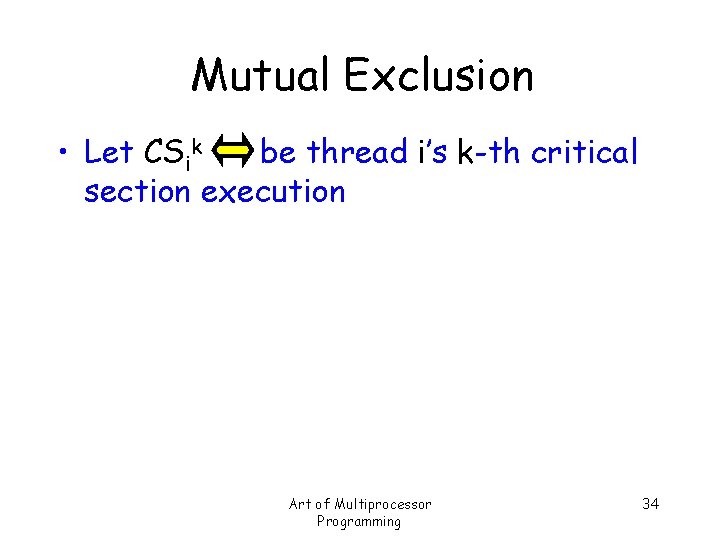 Mutual Exclusion

• Let $CS_i^k \Leftrightarrow$ be thread i's k-th critical section execution

Art of Multiprocessor Programming

34